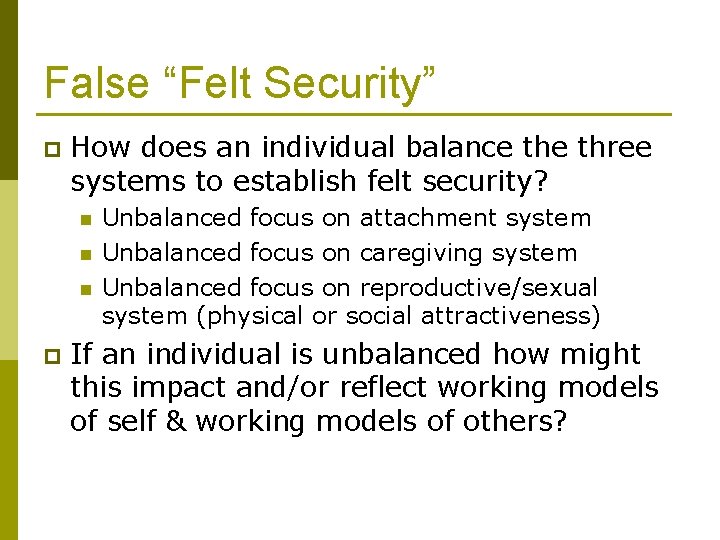 False “Felt Security”

How does an individual balance the three systems to establish felt security?

Unbalanced focus on attachment system

Unbalanced focus on caregiving system

Unbalanced focus on reproductive/sexual system (physical or social attractiveness)

If an individual is unbalanced how might this impact and/or reflect working models of self & working models of others?